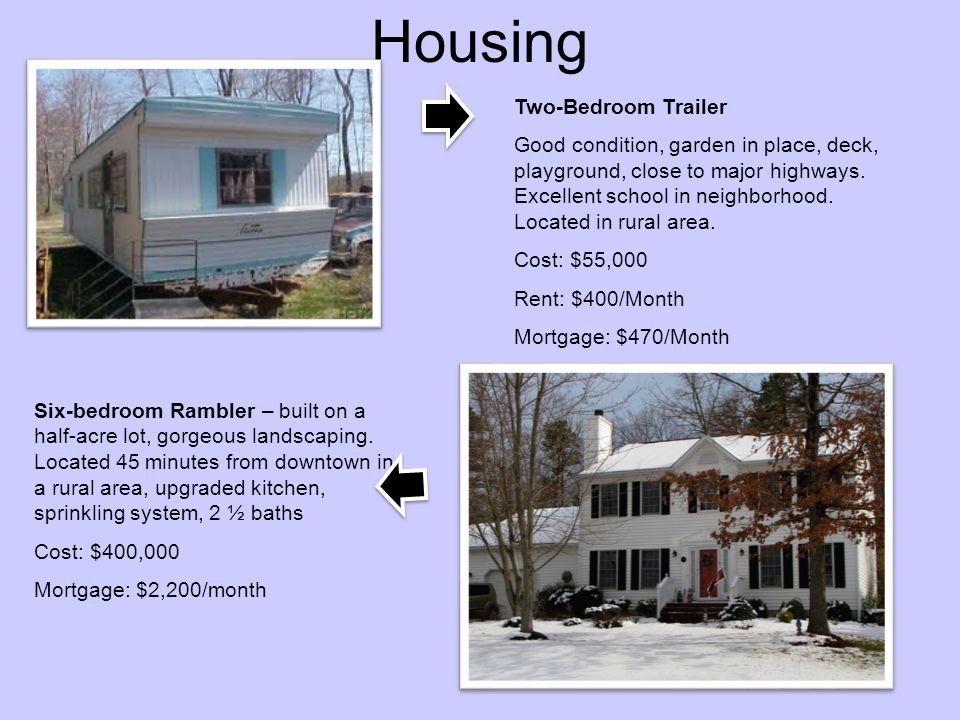 Housing

Two-Bedroom Trailer

Good condition, garden in place, deck, playground, close to major highways. Excellent school in neighborhood. Located in rural area.

Cost: $55,000

Rent: $400/Month

Mortgage: $470/Month

Six-bedroom Rambler – built on a half-acre lot, gorgeous landscaping. Located 45 minutes from downtown in a rural area, upgraded kitchen, sprinkling system, 2 ½ baths

Cost: $400,000

Mortgage: $2,200/month